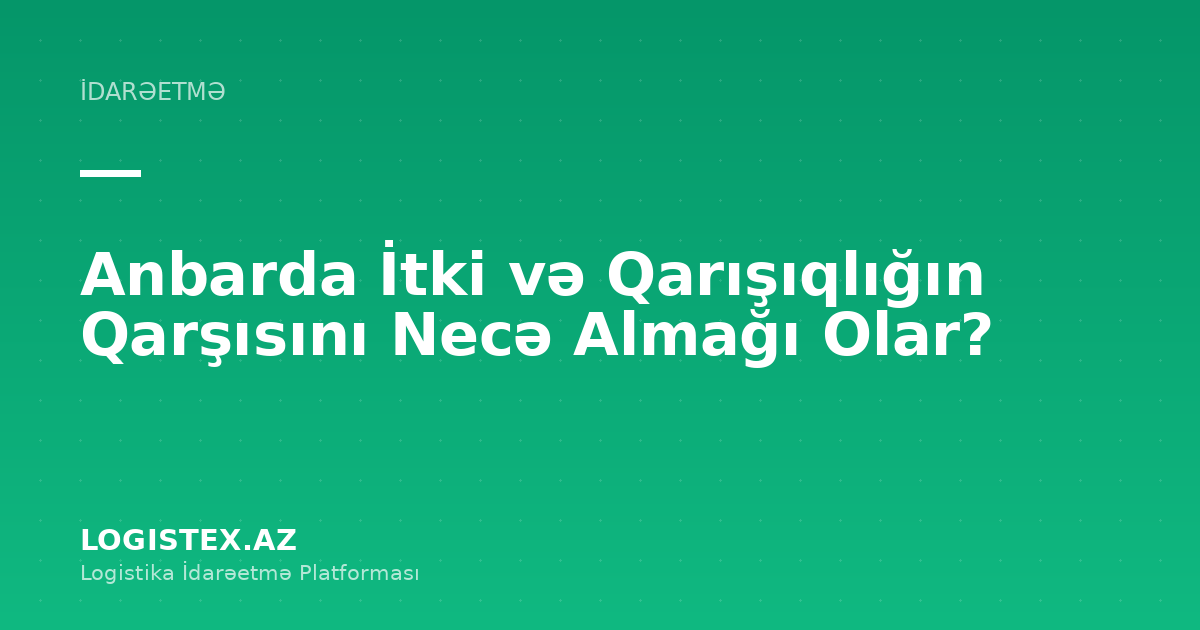 İDARƏETMƏ

Anbarda İtki və Qarışıqlığın Qarşısını Necə Almağı Olar?

LOGISTEX.AZ
Logistika İdarəetmə Platforması